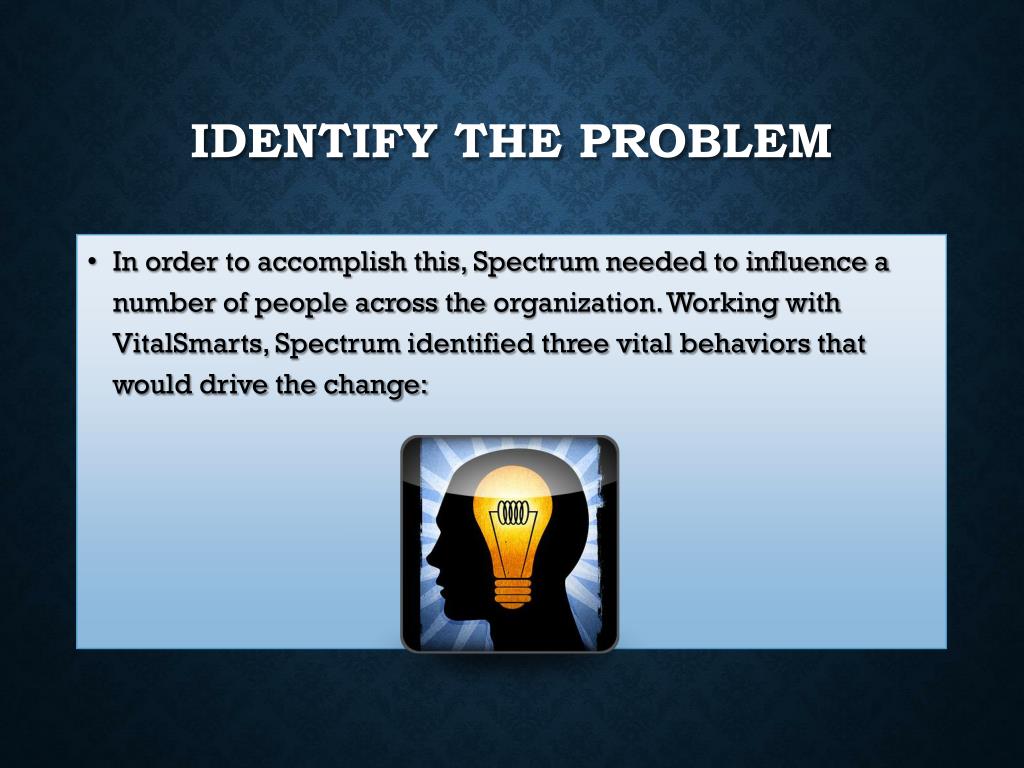 IDENTIFY THE PROBLEM

• In order to accomplish this, Spectrum needed to influence a number of people across the organization. Working with VitalSmarts, Spectrum identified three vital behaviors that would drive the change: